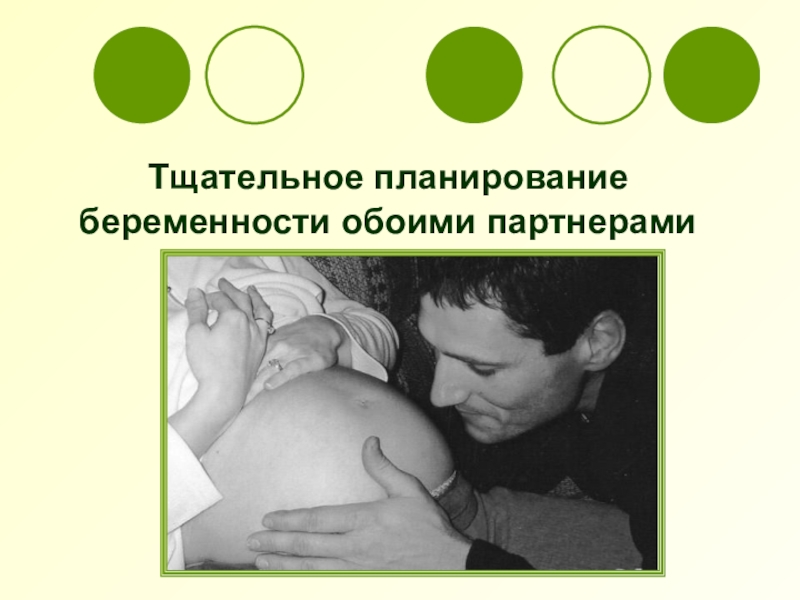 Тщательное планирование беременности обоими партнерами